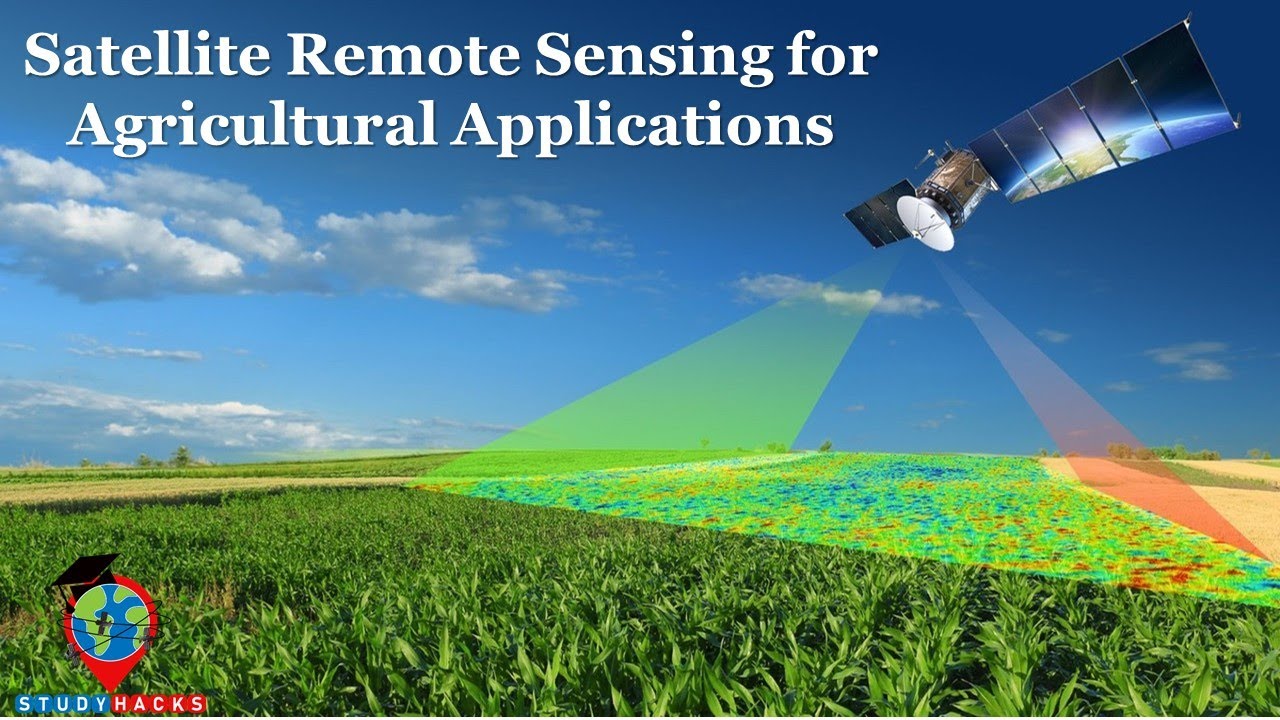 Satellite Remote Sensing for Agricultural Applications

STUDYHACKS